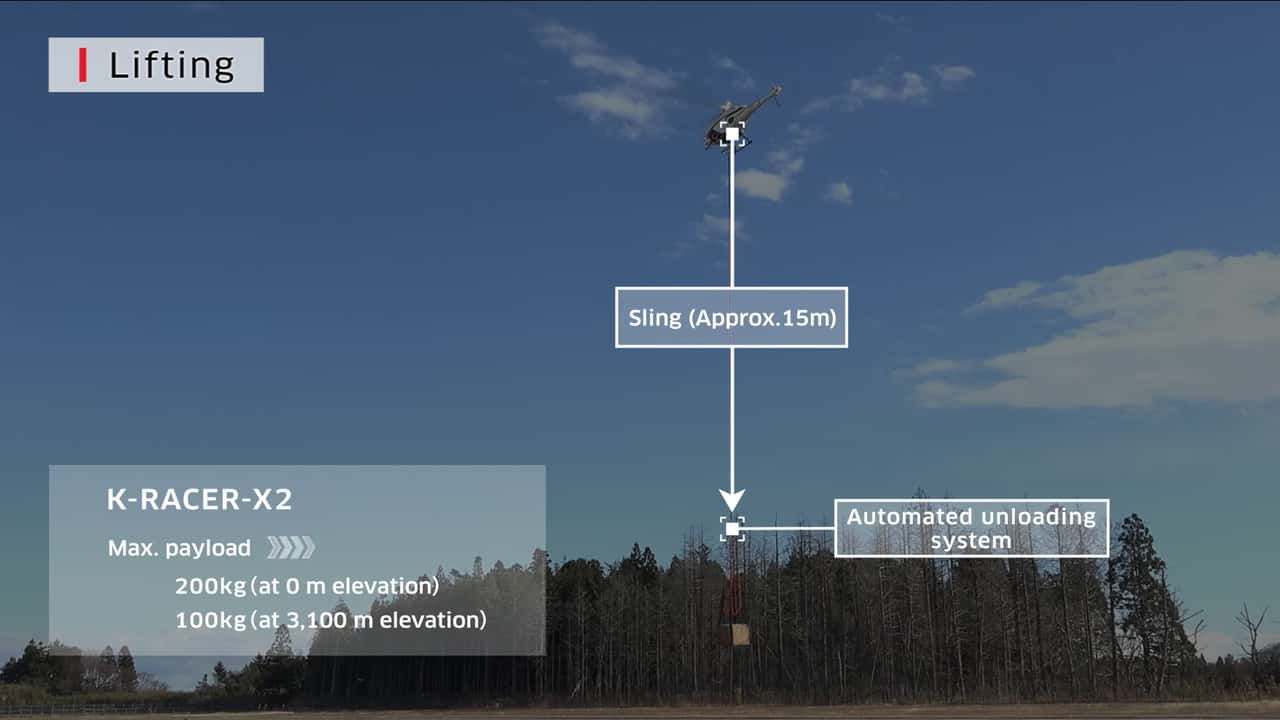 Lifting

Sling (Approx.15m)

Automated unloading system

K-RACER-X2

Max. payload

200kg (at 0 m elevation)
100kg (at 3,100 m elevation)